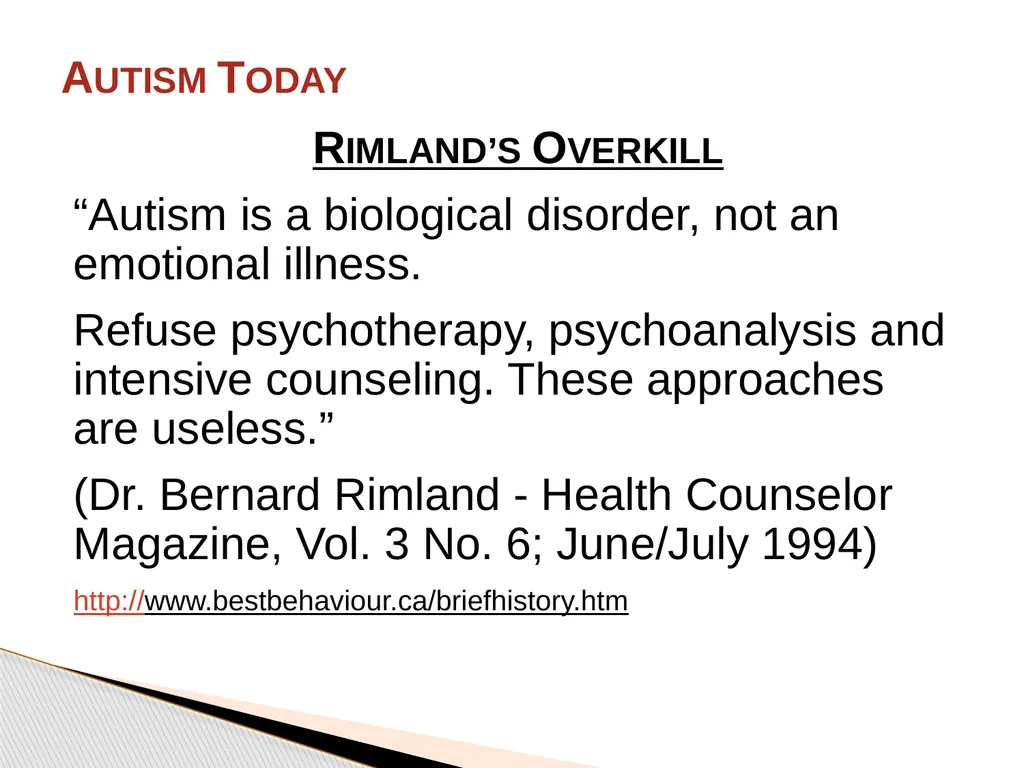 AUTISM TODAY

RIMLAND'S OVERKILL

“Autism is a biological disorder, not an emotional illness.

Refuse psychotherapy, psychoanalysis and intensive counseling. These approaches are useless.”

(Dr. Bernard Rimland - Health Counselor Magazine, Vol. 3 No. 6; June/July 1994)

http://www.bestbehaviour.ca/briefhistory.htm